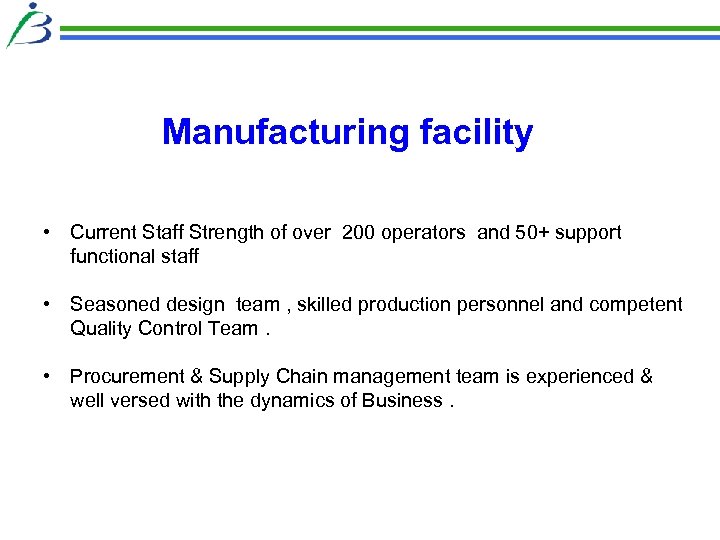 Manufacturing facility

• Current Staff Strength of over 200 operators and 50+ support functional staff

• Seasoned design team , skilled production personnel and competent Quality Control Team .

• Procurement & Supply Chain management team is experienced & well versed with the dynamics of Business .